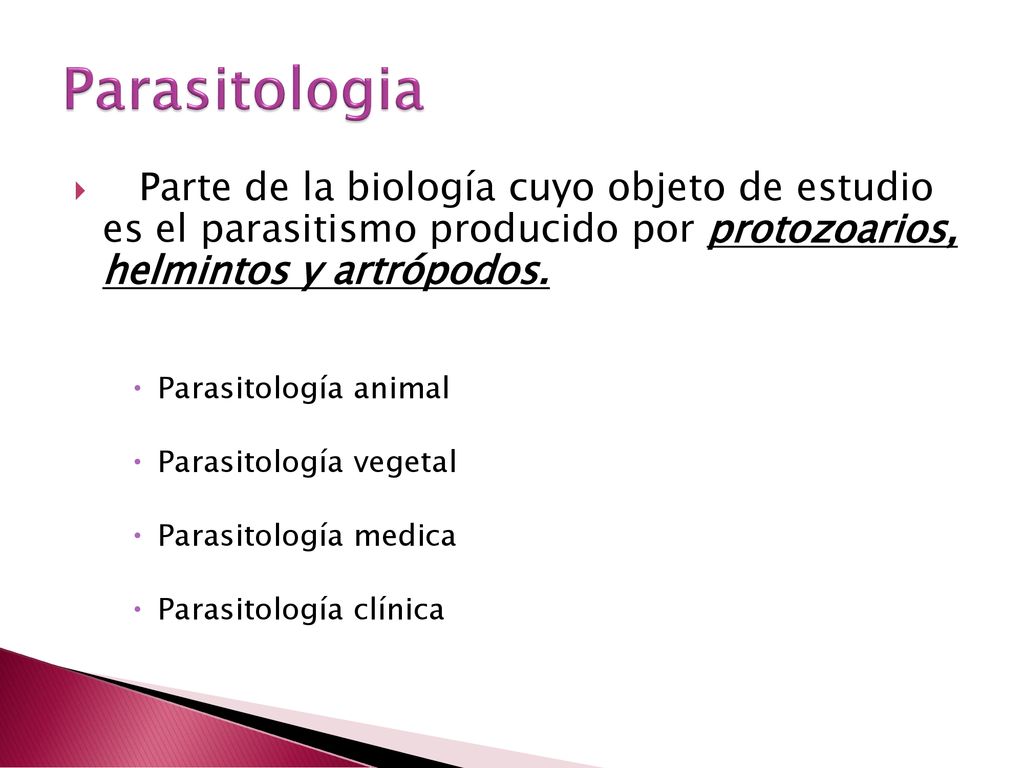 Parasitologia

Parte de la biología cuyo objeto de estudio es el parasitismo producido por protozoarios, helmintos y artrópodos.

Parasitología animal

Parasitología vegetal

Parasitología medica

Parasitología clínica